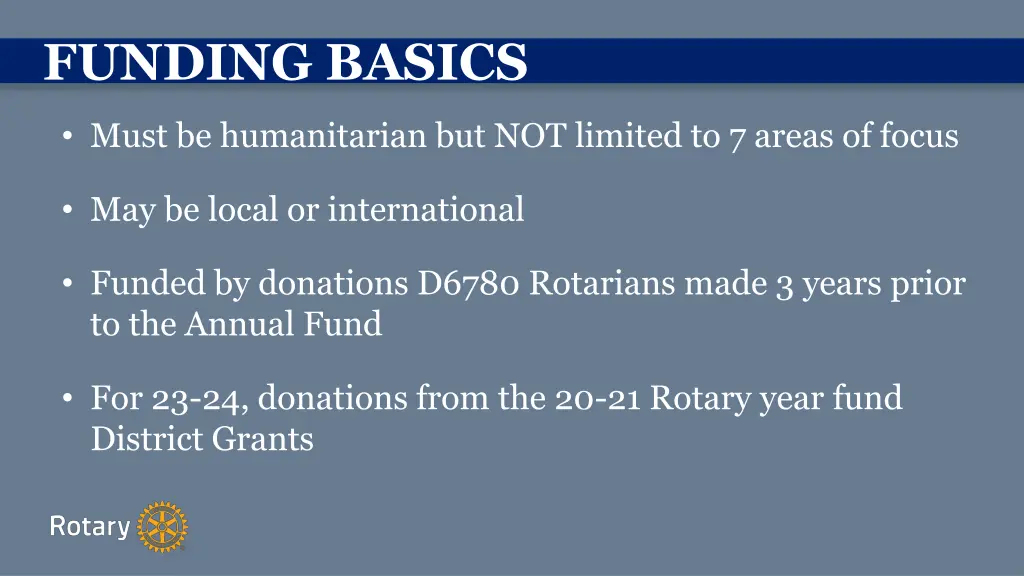 FUNDING BASICS

• Must be humanitarian but NOT limited to 7 areas of focus

• May be local or international

• Funded by donations D6780 Rotarians made 3 years prior to the Annual Fund

• For 23-24, donations from the 20-21 Rotary year fund District Grants

Rotary